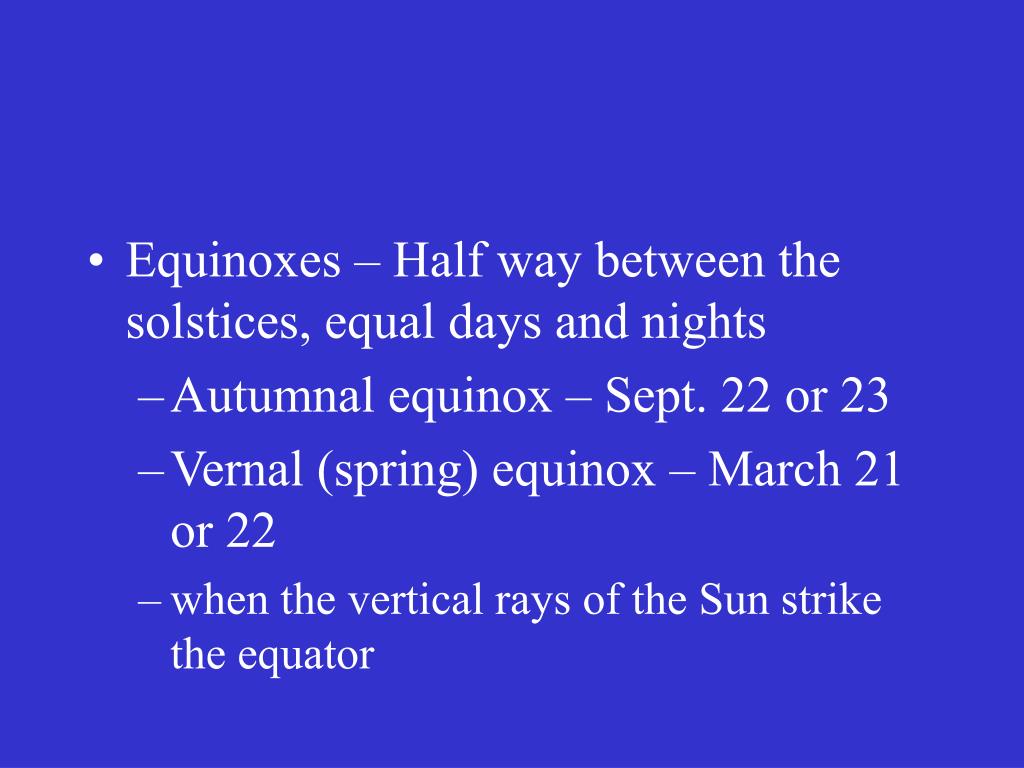 • Equinoxes – Half way between the solstices, equal days and nights
– Autumnal equinox – Sept. 22 or 23
– Vernal (spring) equinox – March 21 or 22
– when the vertical rays of the Sun strike the equator